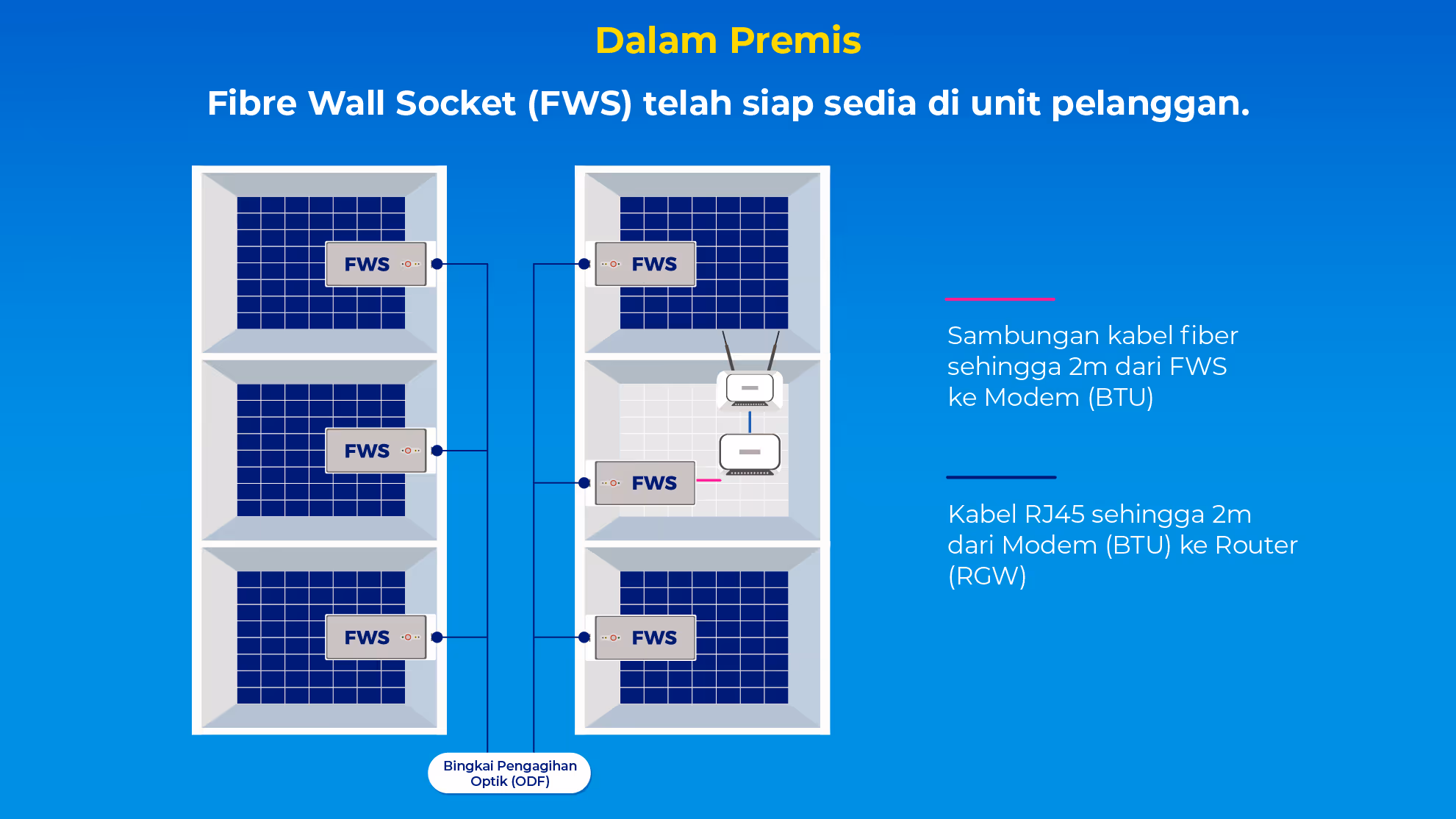 Dalam Premis

Fibre Wall Socket (FWS) telah siap sedia di unit pelanggan.

FWS

FWS

FWS

FWS

FWS

FWS

Bingkai Pengagihan Optik (ODF)

Sambungan kabel fiber sehingga 2m dari FWS ke Modem (BTU)

Kabel RJ45 sehingga 2m dari Modem (BTU) ke Router (RGW)